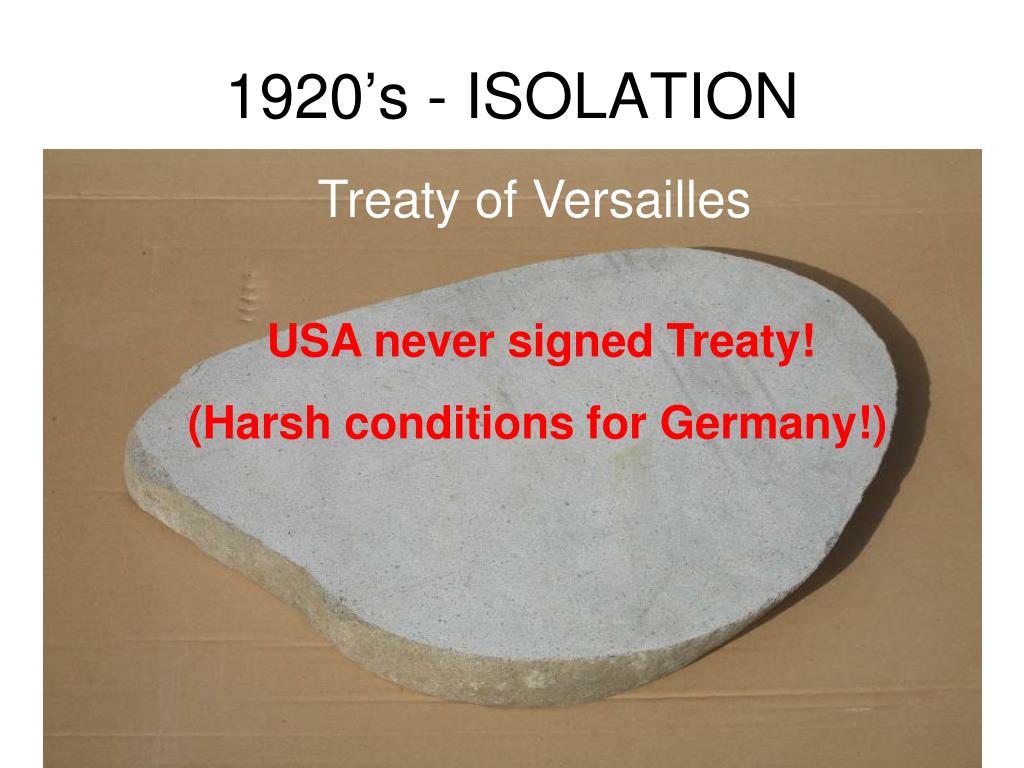 1920’s - ISOLATION

Treaty of Versailles

USA never signed Treaty!

(Harsh conditions for Germany!)